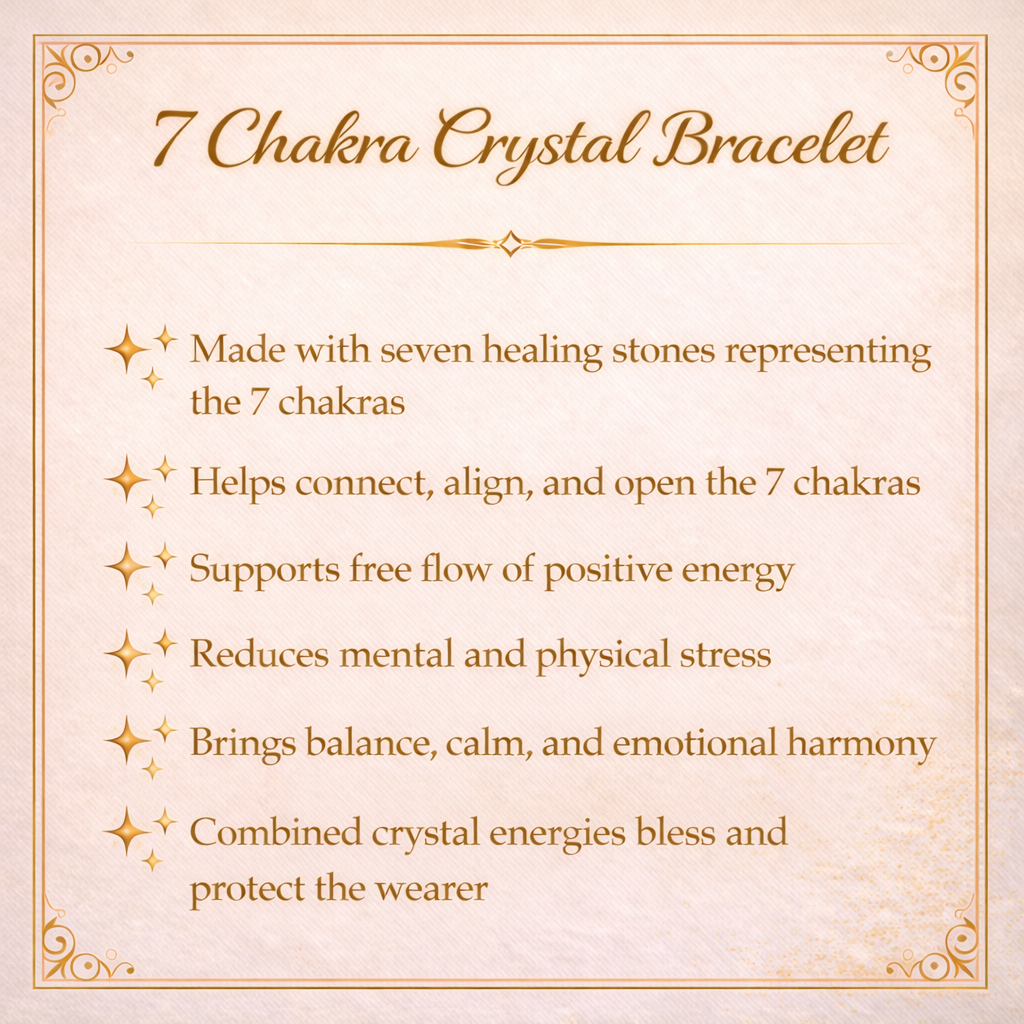 7 Chakra Crystal Bracelet

Made with seven healing stones representing the 7 chakras

Helps connect, align, and open the 7 chakras

Supports free flow of positive energy

Reduces mental and physical stress

Brings balance, calm, and emotional harmony

Combined crystal energies bless and protect the wearer